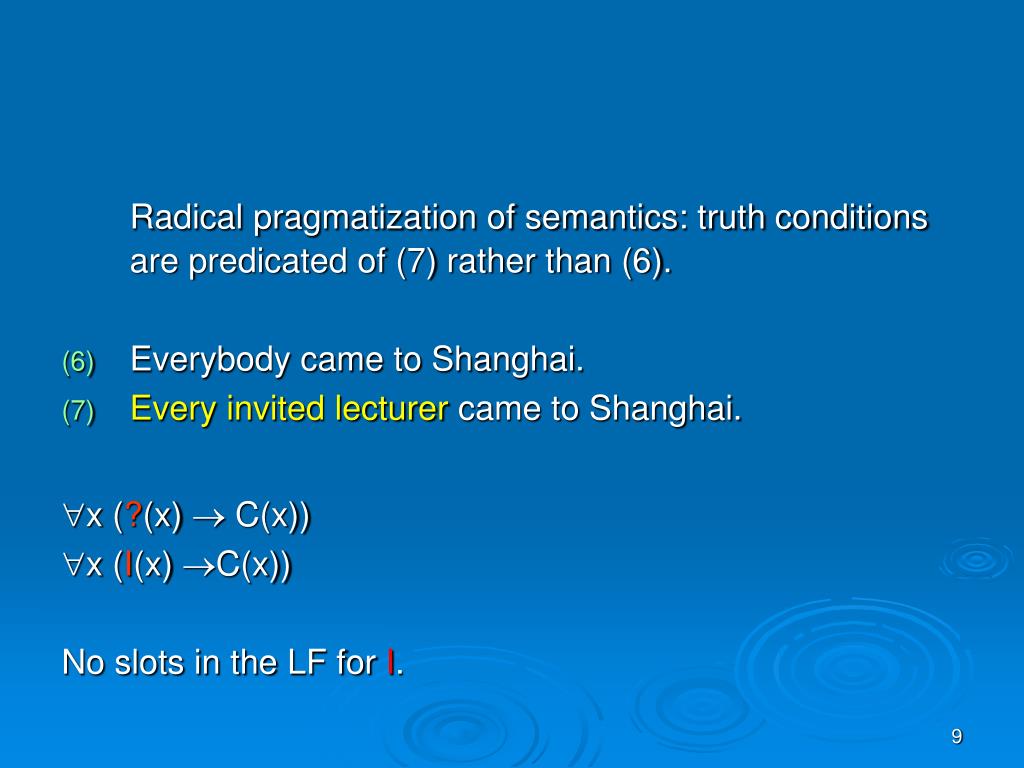 Radical pragmatization of semantics: truth conditions are predicated of (7) rather than (6).

(6) Everybody came to Shanghai.
(7) Every invited lecturer came to Shanghai.

$\forall x\ (?(x) \rightarrow C(x))$
$\forall x\ (I(x) \rightarrow C(x))$

No slots in the LF for I.

9